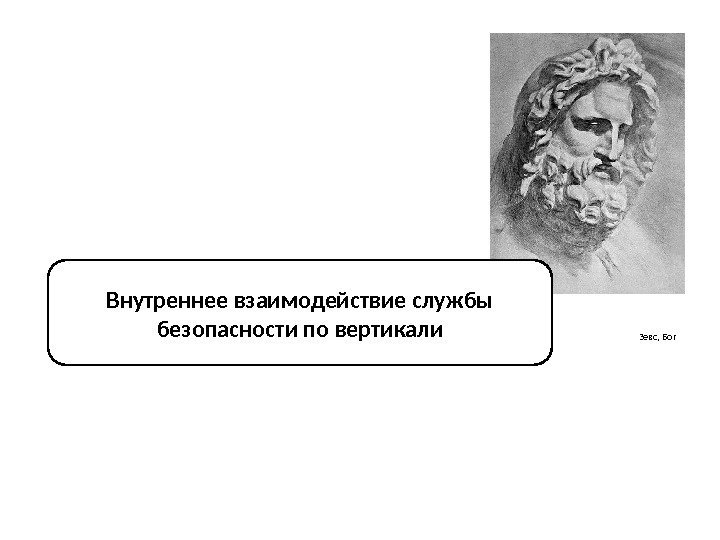 Внутреннее взаимодействие службы безопасности по вертикали

Зевс, Бог